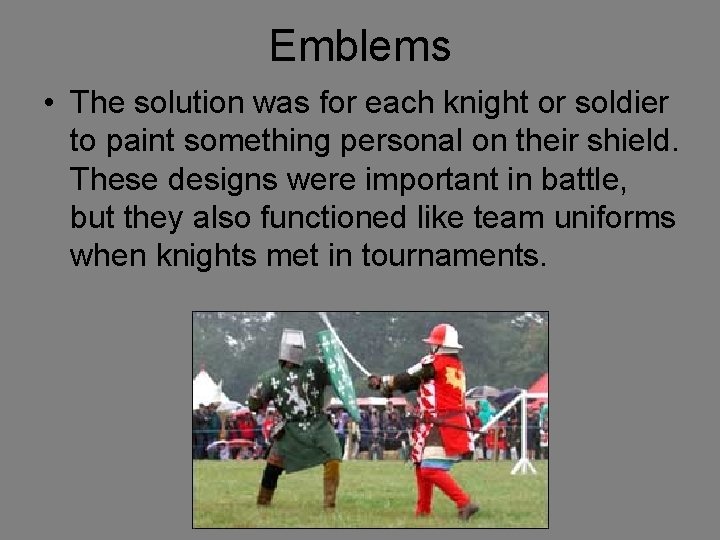 Emblems

• The solution was for each knight or soldier to paint something personal on their shield. These designs were important in battle, but they also functioned like team uniforms when knights met in tournaments.